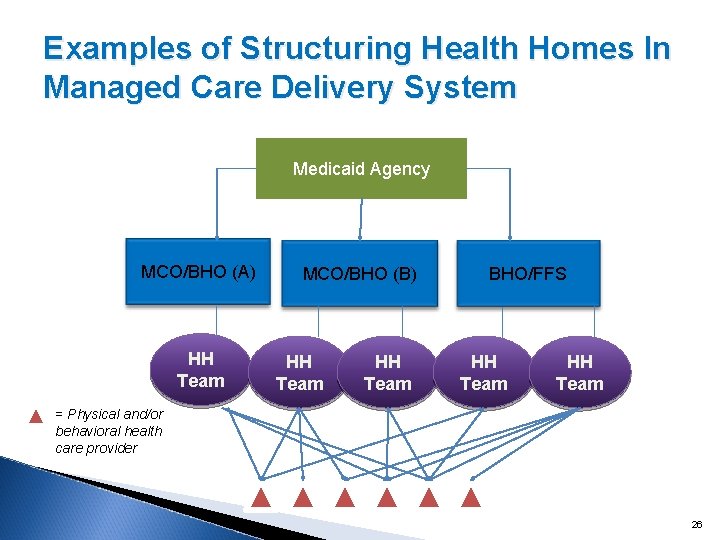 Examples of Structuring Health Homes In Managed Care Delivery System

Medicaid Agency

MCO/BHO (A)

MCO/BHO (B)

BHO/FFS

HH Team

HH Team

HH Team

HH Team

HH Team

= Physical and/or behavioral health care provider

26